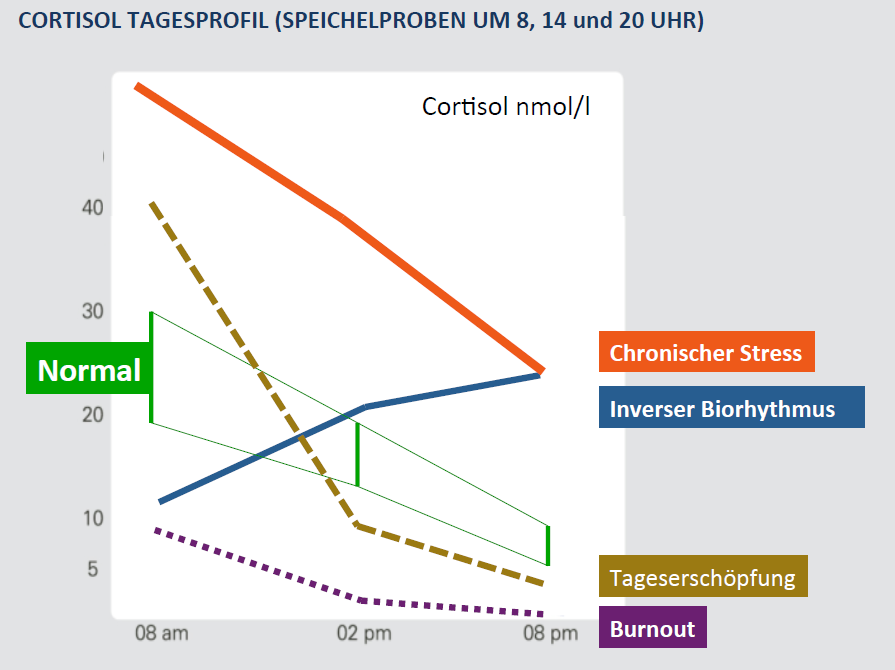 CORTISOL TAGESPROFIL (SPEICHELPROBEN UM 8, 14 und 20 UHR)

Cortisol nmol/l

40
30
20
10
5

Normal

Chronischer Stress
Inverser Biorhythmus
Tageserschöpfung
Burnout

08 am
02 pm
08 pm